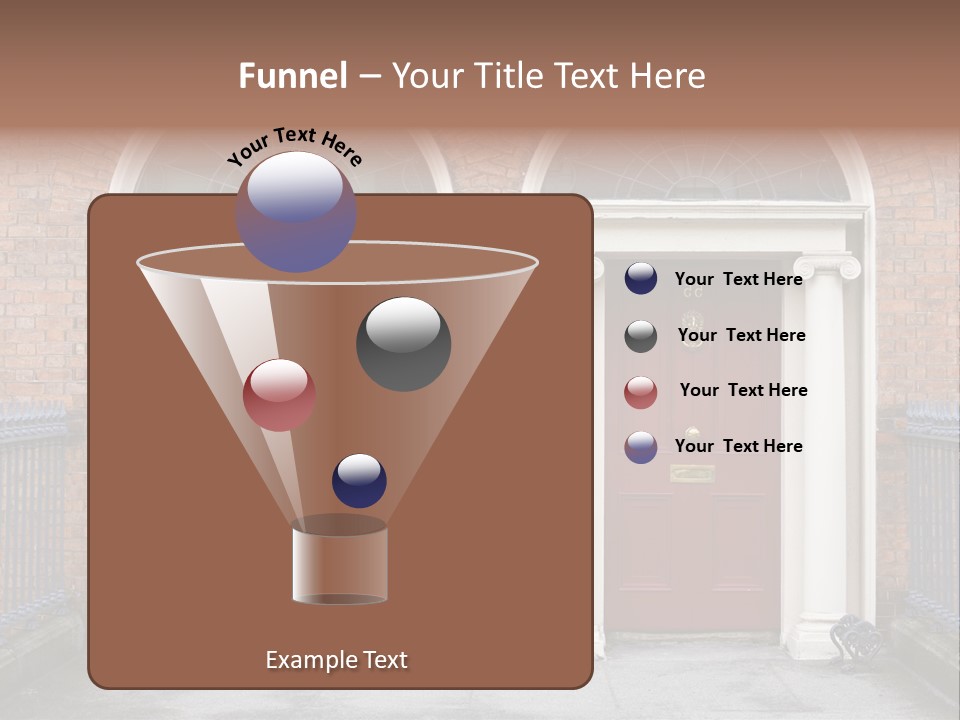 Funnel – Your Title Text Here

Your Text Here

Your Text Here

Your Text Here

Your Text Here

Your Text Here

Example Text